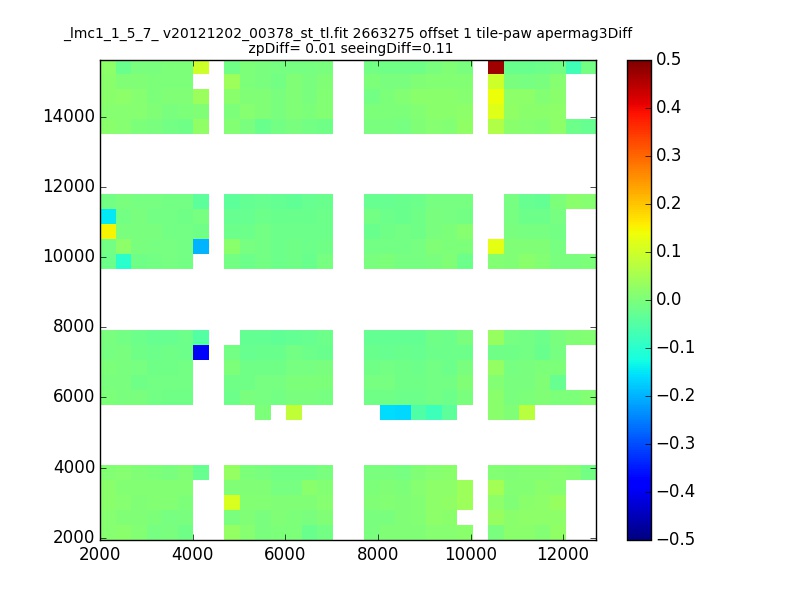 _lmc1_1_5_7_ v20121202_00378_st_tl.fit 2663275 offset 1 tile-paw apermag3Diff
zpDiff= 0.01 seeingDiff=0.11

14000
12000
10000
8000
6000
4000
2000

2000 4000 6000 8000 10000 12000

0.5
0.4
0.3
0.2
0.1
0.0
−0.1
−0.2
−0.3
−0.4
−0.5